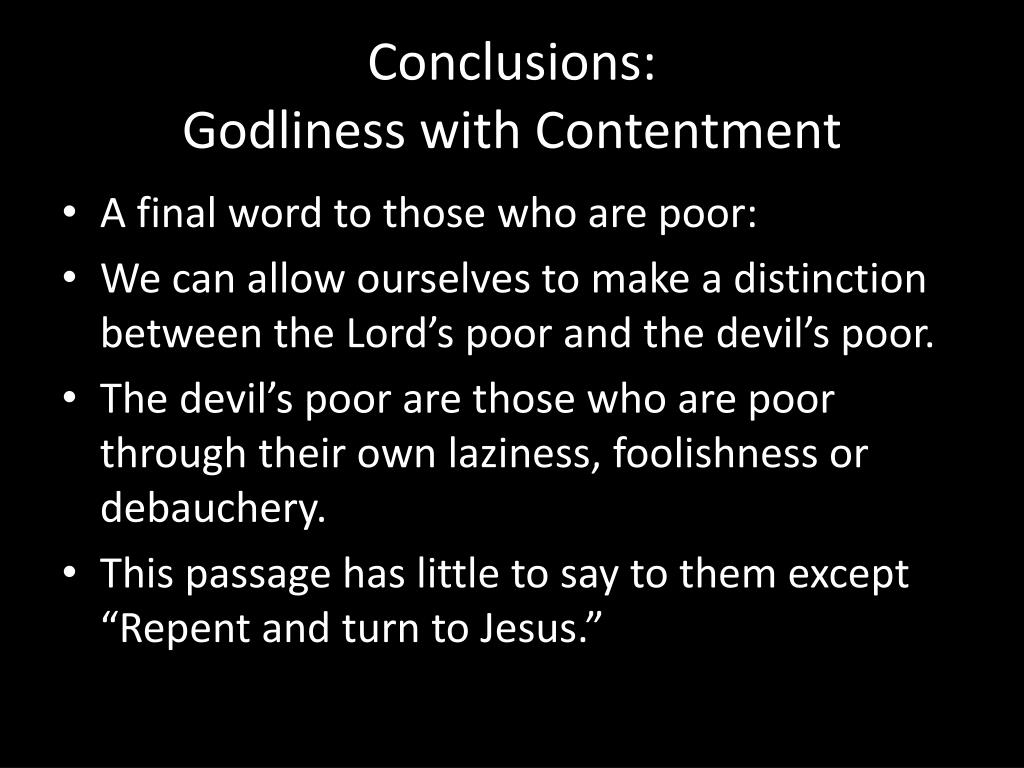 Conclusions:
Godliness with Contentment

• A final word to those who are poor:
• We can allow ourselves to make a distinction between the Lord’s poor and the devil’s poor.
• The devil’s poor are those who are poor through their own laziness, foolishness or debauchery.
• This passage has little to say to them except “Repent and turn to Jesus.”